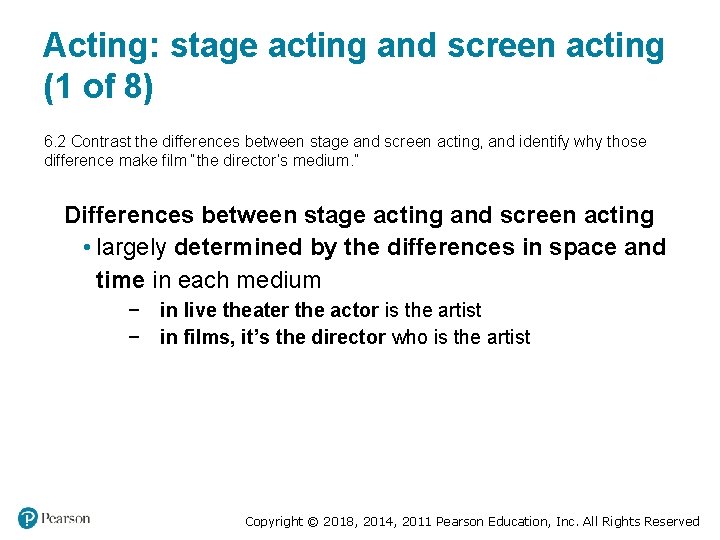 Acting: stage acting and screen acting (1 of 8)

6.2 Contrast the differences between stage and screen acting, and identify why those difference make film "the director's medium."

Differences between stage acting and screen acting

• largely determined by the differences in space and time in each medium

- in live theater the actor is the artist
- in films, it's the director who is the artist

Pearson

Copyright © 2018, 2014, 2011 Pearson Education, Inc. All Rights Reserved